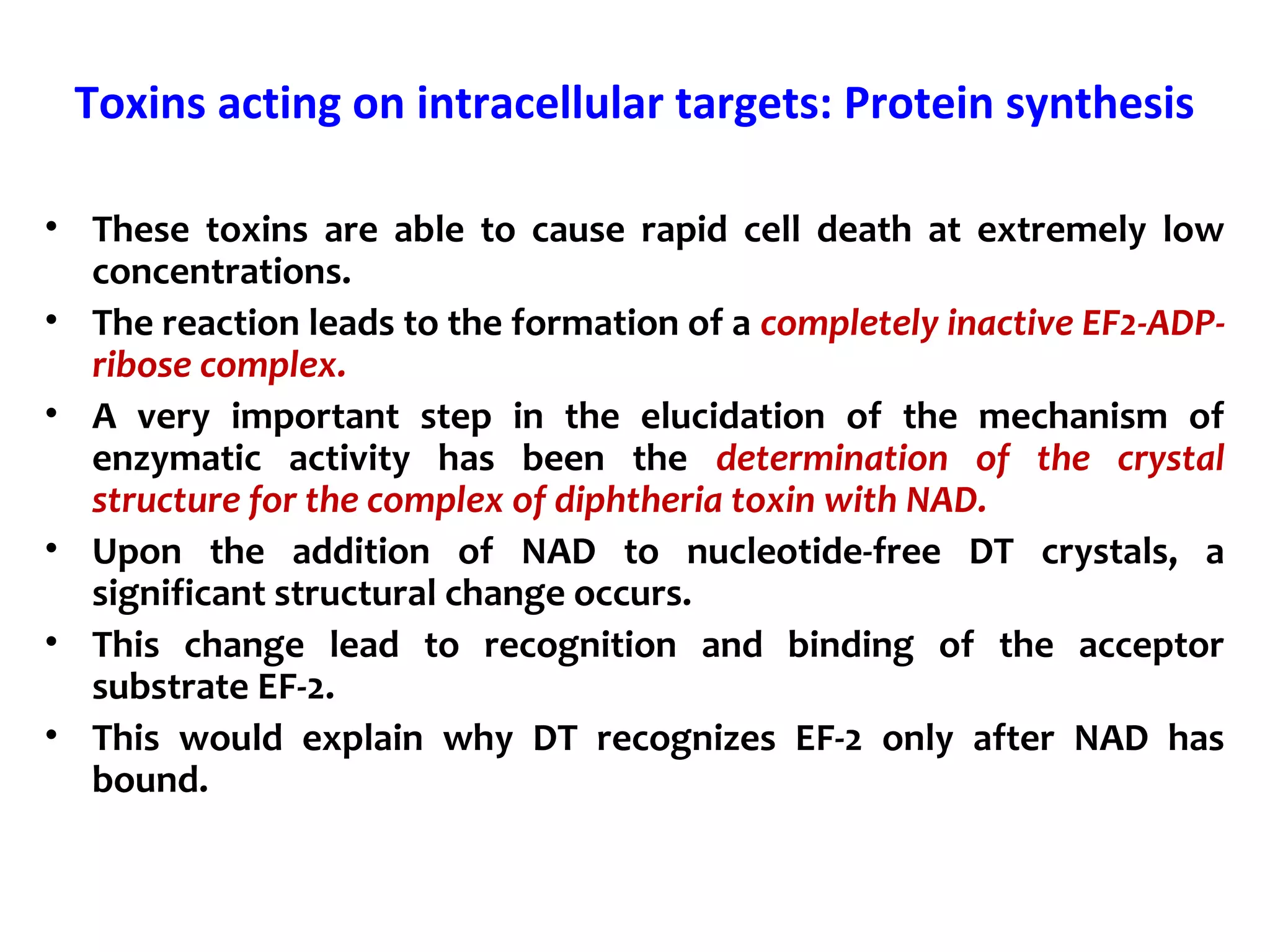 Toxins acting on intracellular targets: Protein synthesis

• These toxins are able to cause rapid cell death at extremely low concentrations.
• The reaction leads to the formation of a completely inactive EF2-ADP-ribose complex.
• A very important step in the elucidation of the mechanism of enzymatic activity has been the determination of the crystal structure for the complex of diphtheria toxin with NAD.
• Upon the addition of NAD to nucleotide-free DT crystals, a significant structural change occurs.
• This change lead to recognition and binding of the acceptor substrate EF-2.
• This would explain why DT recognizes EF-2 only after NAD has bound.